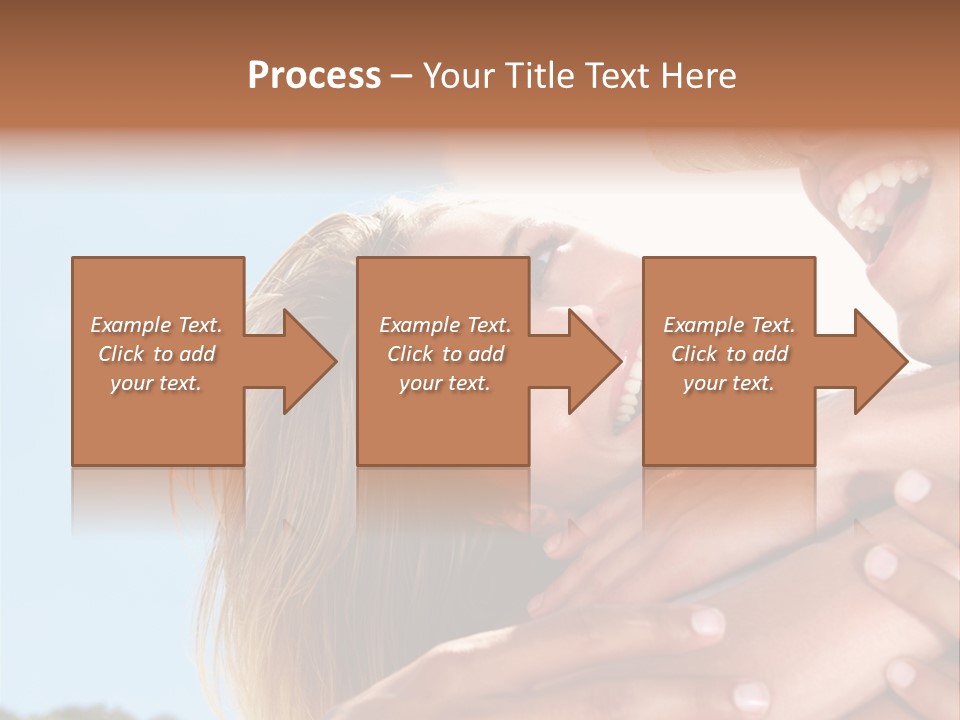 Process – Your Title Text Here

Example Text. Click to add your text.

Example Text. Click to add your text.

Example Text. Click to add your text.